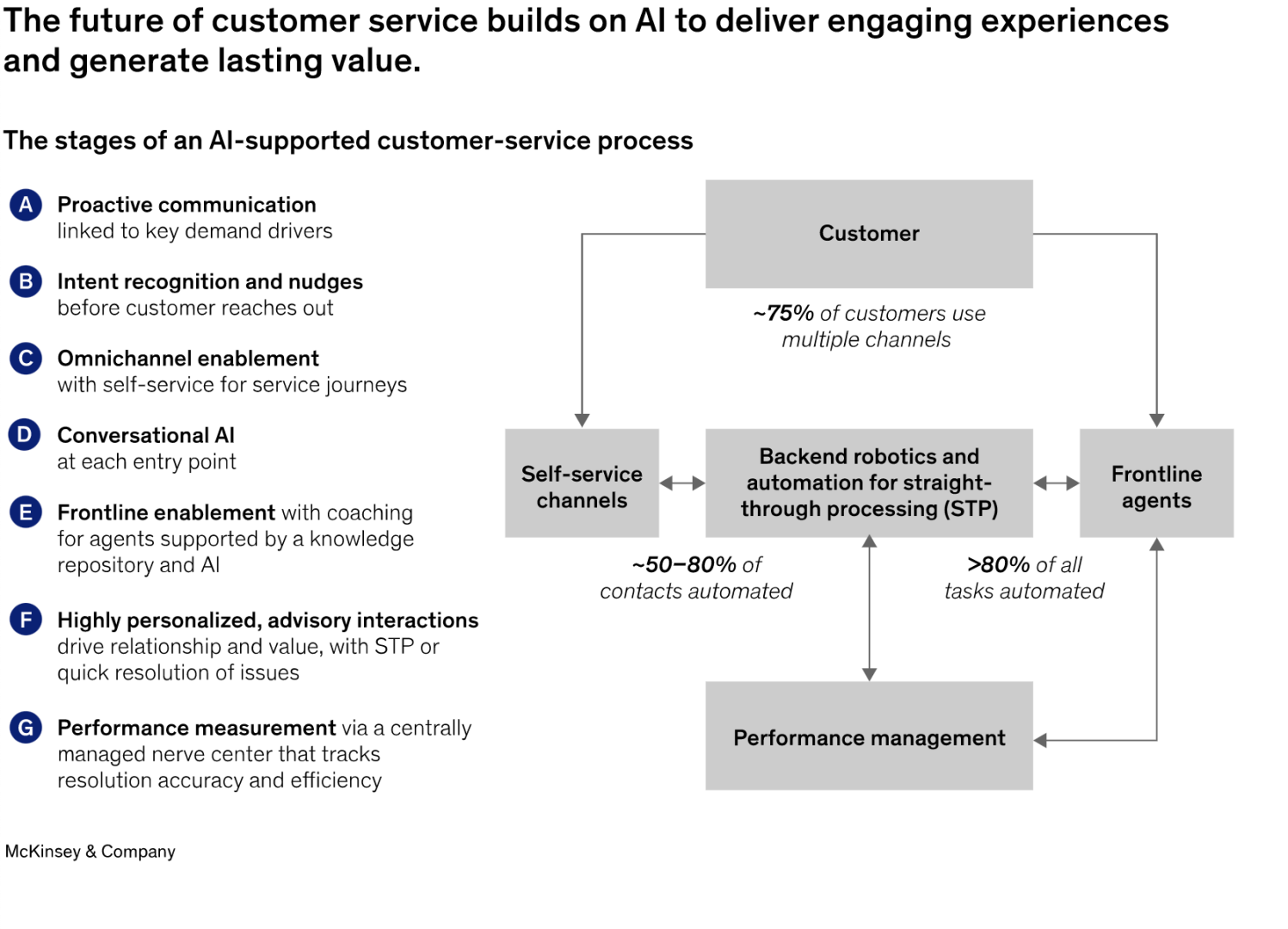 The future of customer service builds on AI to deliver engaging experiences and generate lasting value.

The stages of an AI-supported customer-service process

A Proactive communication linked to key demand drivers

B Intent recognition and nudges before customer reaches out

C Omnichannel enablement with self-service for service journeys

D Conversational AI at each entry point

E Frontline enablement with coaching for agents supported by a knowledge repository and AI

F Highly personalized, advisory interactions drive relationship and value, with STP or quick resolution of issues

G Performance measurement via a centrally managed nerve center that tracks resolution accuracy and efficiency

Customer

~75% of customers use multiple channels

Self-service channels

Backend robotics and automation for straight-through processing (STP)

Frontline agents

~50–80% of contacts automated

>80% of all tasks automated

Performance management

McKinsey & Company